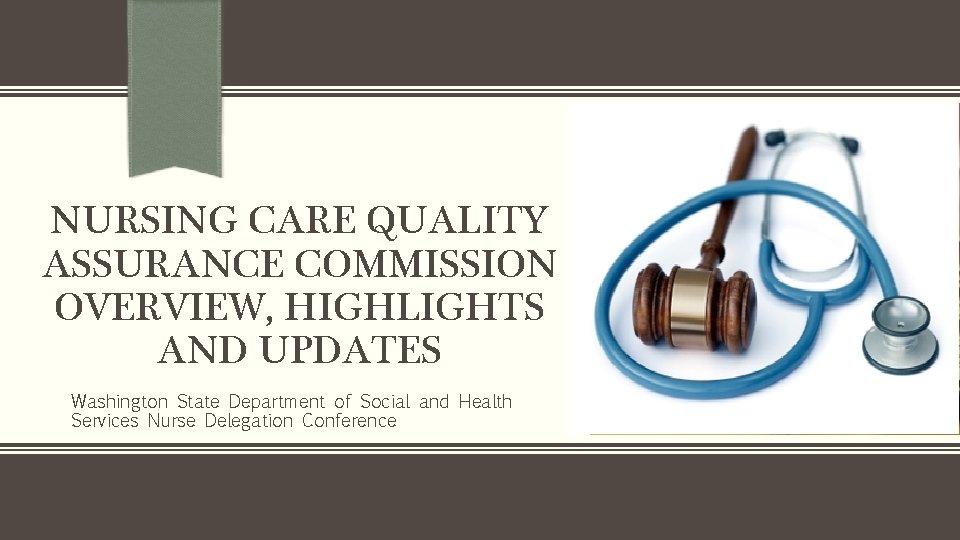 NURSING CARE QUALITY ASSURANCE COMMISSION OVERVIEW, HIGHLIGHTS AND UPDATES

Washington State Department of Social and Health Services Nurse Delegation Conference